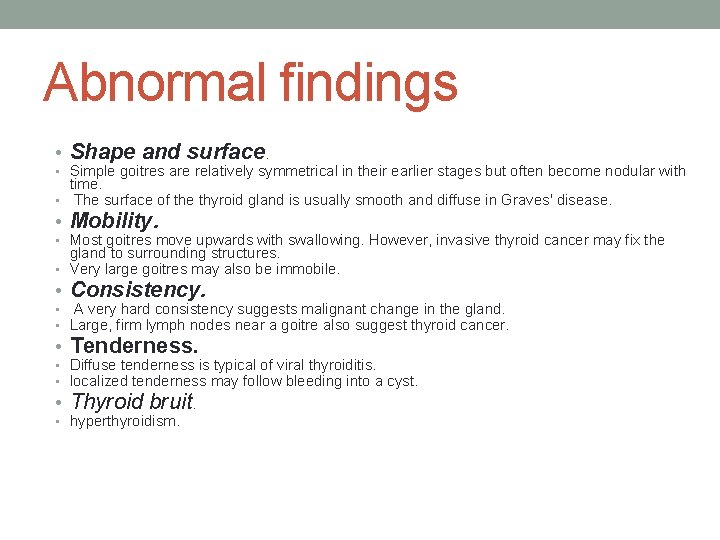 Abnormal findings

• Shape and surface.
• Simple goitres are relatively symmetrical in their earlier stages but often become nodular with time.
• The surface of the thyroid gland is usually smooth and diffuse in Graves' disease.
• Mobility.
• Most goitres move upwards with swallowing. However, invasive thyroid cancer may fix the gland to surrounding structures.
• Very large goitres may also be immobile.
• Consistency.
• A very hard consistency suggests malignant change in the gland.
• Large, firm lymph nodes near a goitre also suggest thyroid cancer.
• Tenderness.
• Diffuse tenderness is typical of viral thyroiditis.
• localized tenderness may follow bleeding into a cyst.
• Thyroid bruit.
• hyperthyroidism.